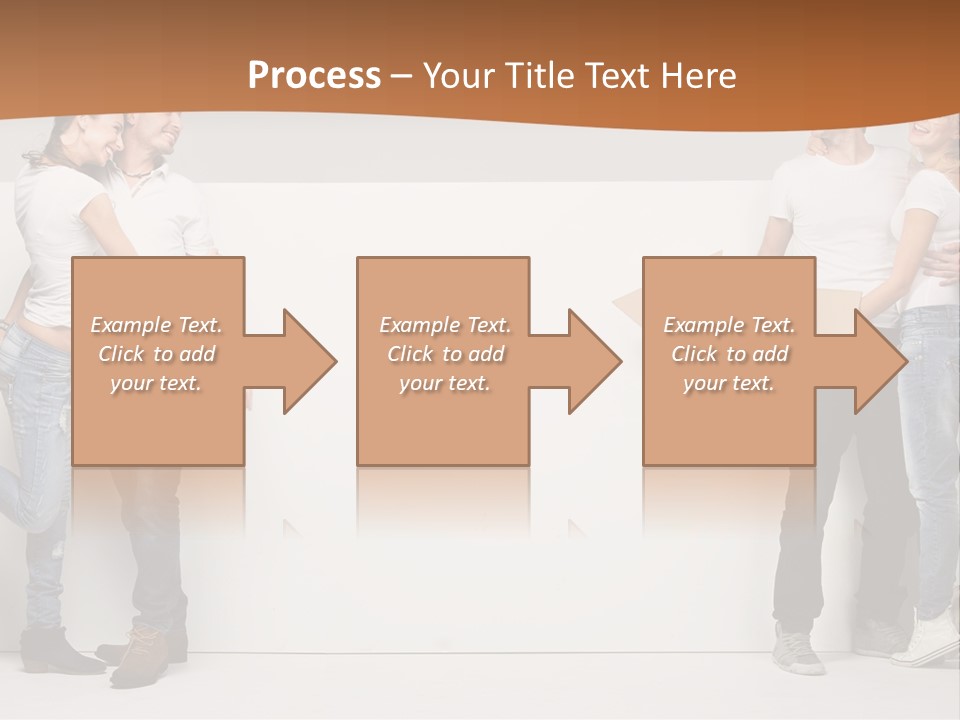 Process – Your Title Text Here

Example Text. Click to add your text.

Example Text. Click to add your text.

Example Text. Click to add your text.